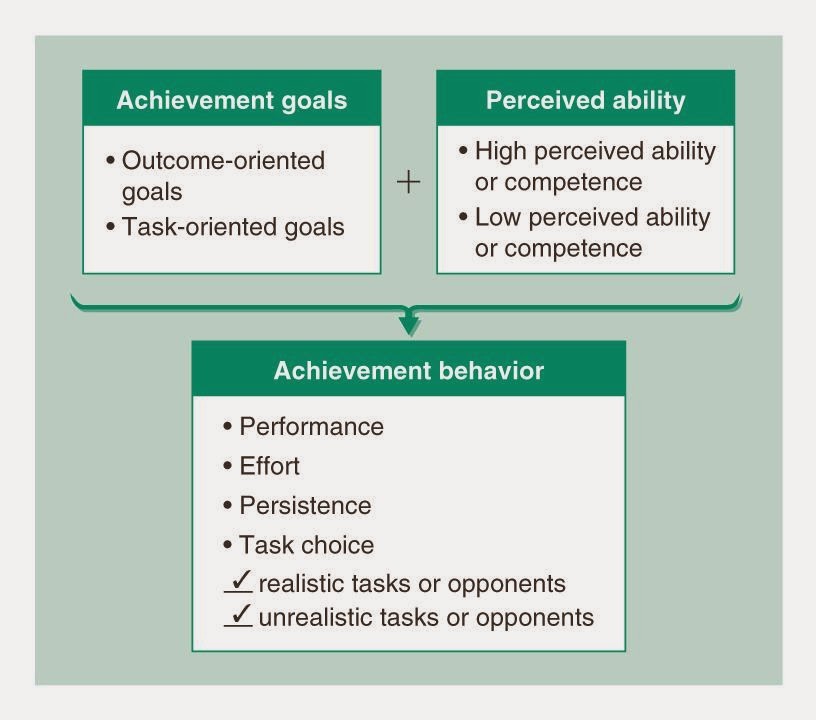 Achievement goals

• Outcome-oriented goals
• Task-oriented goals

+

Perceived ability

• High perceived ability or competence
• Low perceived ability or competence

Achievement behavior

• Performance
• Effort
• Persistence
• Task choice
✓ realistic tasks or opponents
✓ unrealistic tasks or opponents